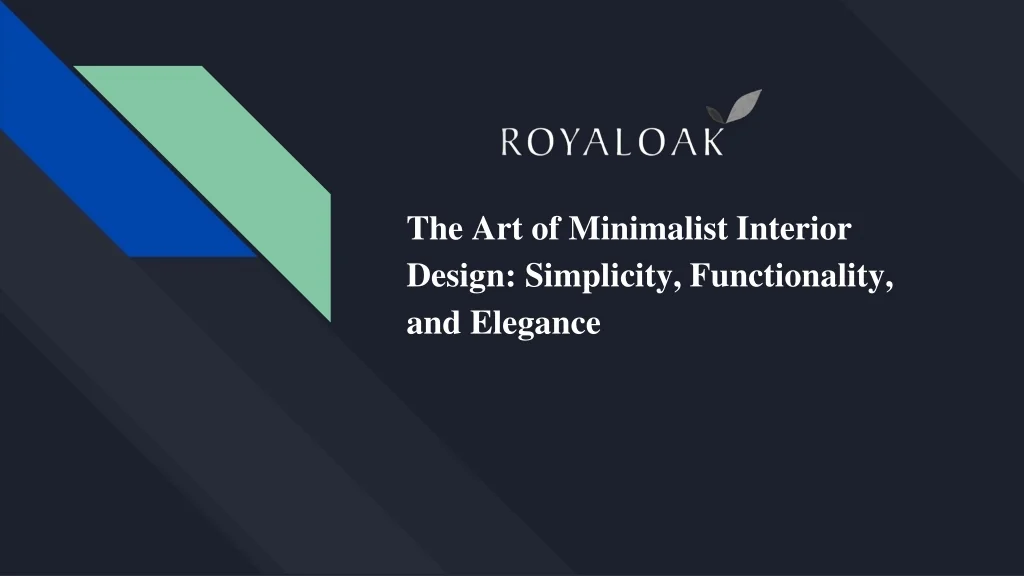 ROYALOAK

The Art of Minimalist Interior Design: Simplicity, Functionality, and Elegance